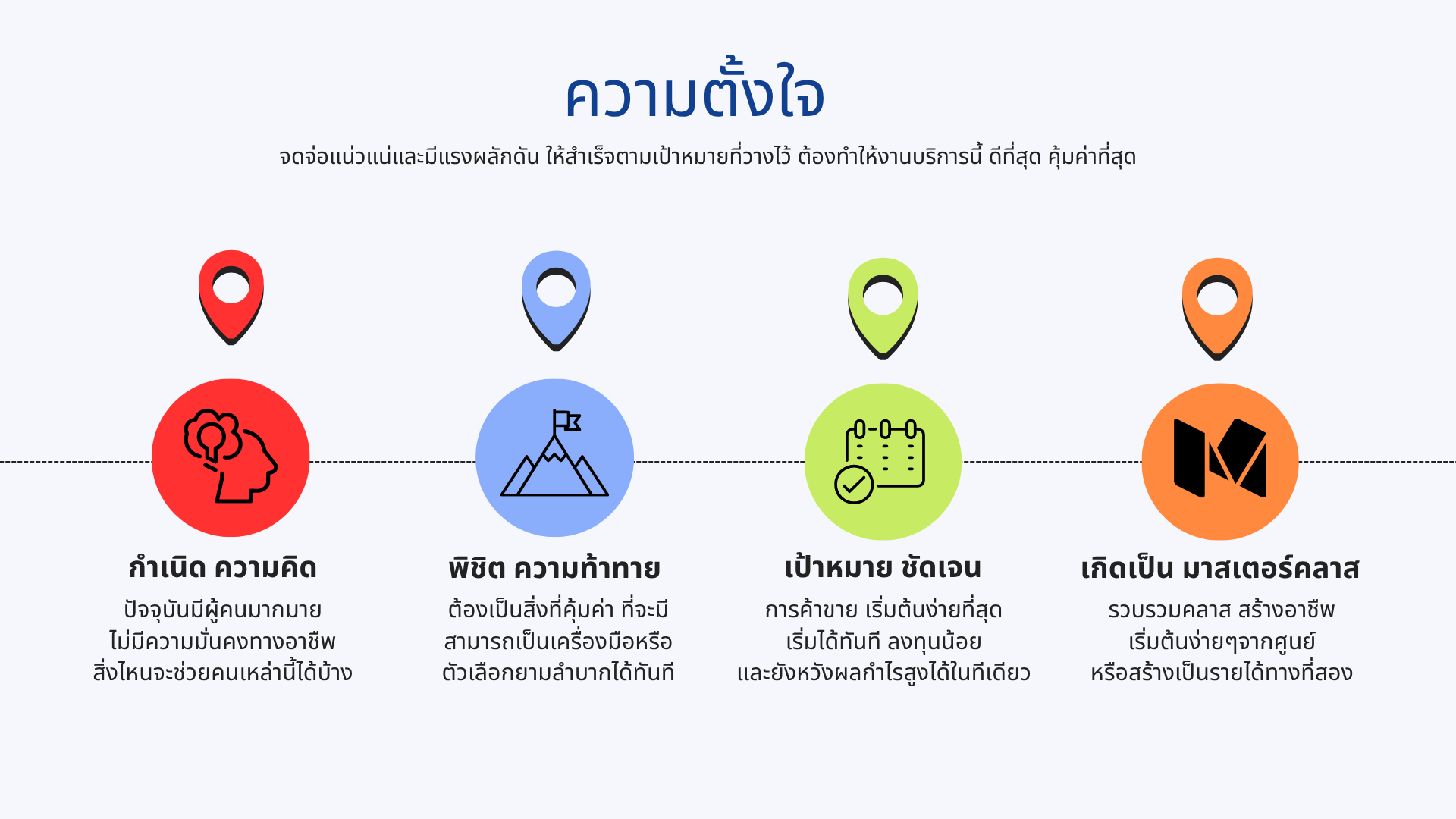 ความตั้งใจ

จดจ่อแน่วแน่และมีแรงผลักดัน ให้สำเร็จตามเป้าหมายที่วางไว้ ต้องทำให้งานบริการนี้ ดีที่สุด คุ้มค่าที่สุด

กำเนิด ความคิด

ปัจจุบันมีผู้คนมากมาย ไม่มีความมั่นคงทางอาชีพ สิ่งไหนจะช่วยคนเหล่านี้ได้บ้าง

พิชิต ความท้าทาย

ต้องเป็นสิ่งที่คุ้มค่า ที่จะมี สามารถเป็นเครื่องมือหรือ ตัวเลือกยามลำบากได้ทันที

เป้าหมาย ชัดเจน

การค้าขาย เริ่มต้นง่ายที่สุด เริ่มได้ทันที ลงทุนน้อย และยังหวังผลกำไรสูงได้ในทีเดียว

เกิดเป็น มาสเตอร์คลาส

รวบรวมคลาส สร้างอาชีพ เริ่มต้นง่ายๆจากศูนย์ หรือสร้างเป็นรายได้ทางที่สอง